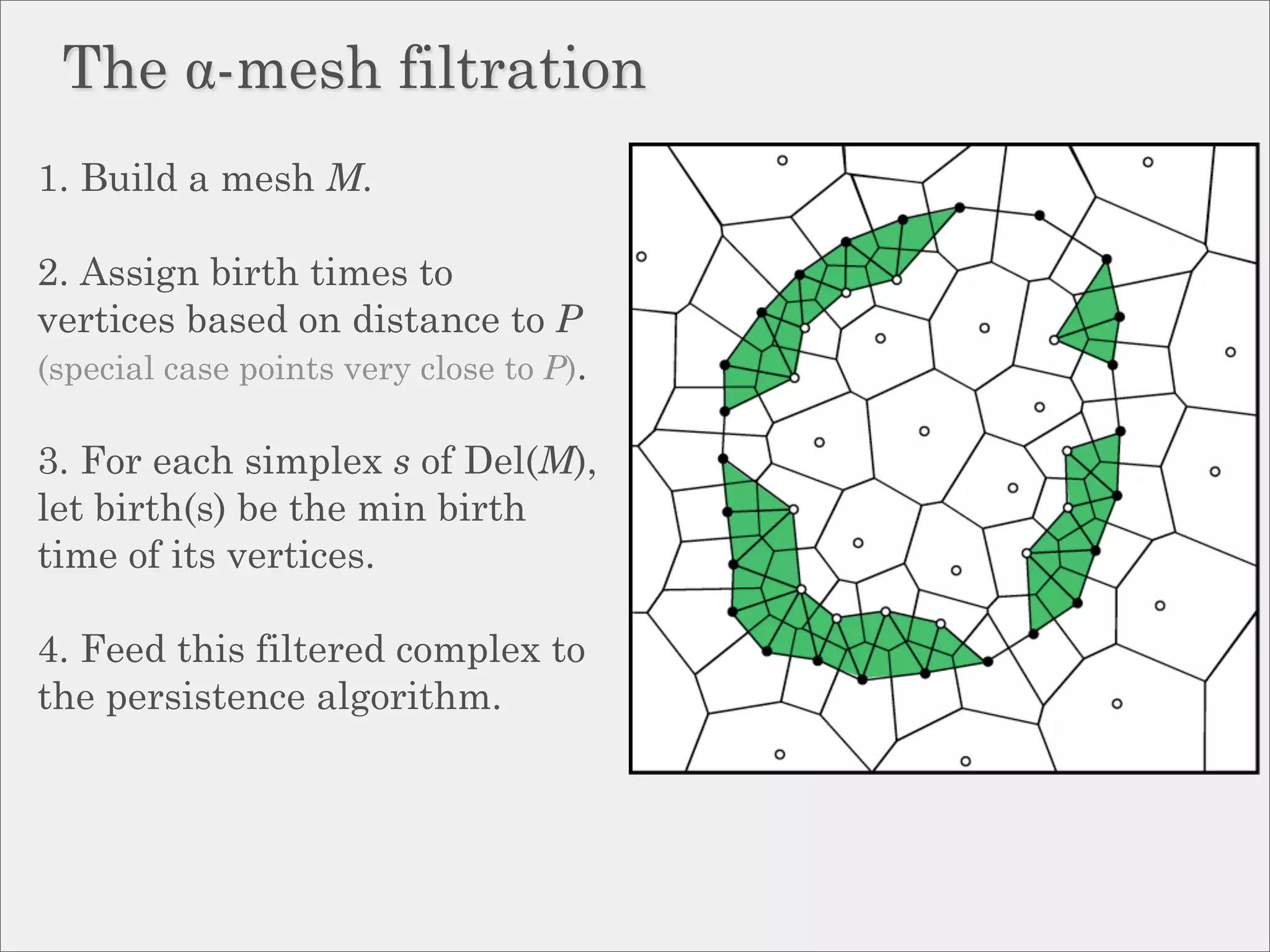 The α-mesh filtration

1. Build a mesh $M$.

2. Assign birth times to vertices based on distance to $P$ (special case points very close to $P$).

3. For each simplex $s$ of Del($M$), let birth(s) be the min birth time of its vertices.

4. Feed this filtered complex to the persistence algorithm.